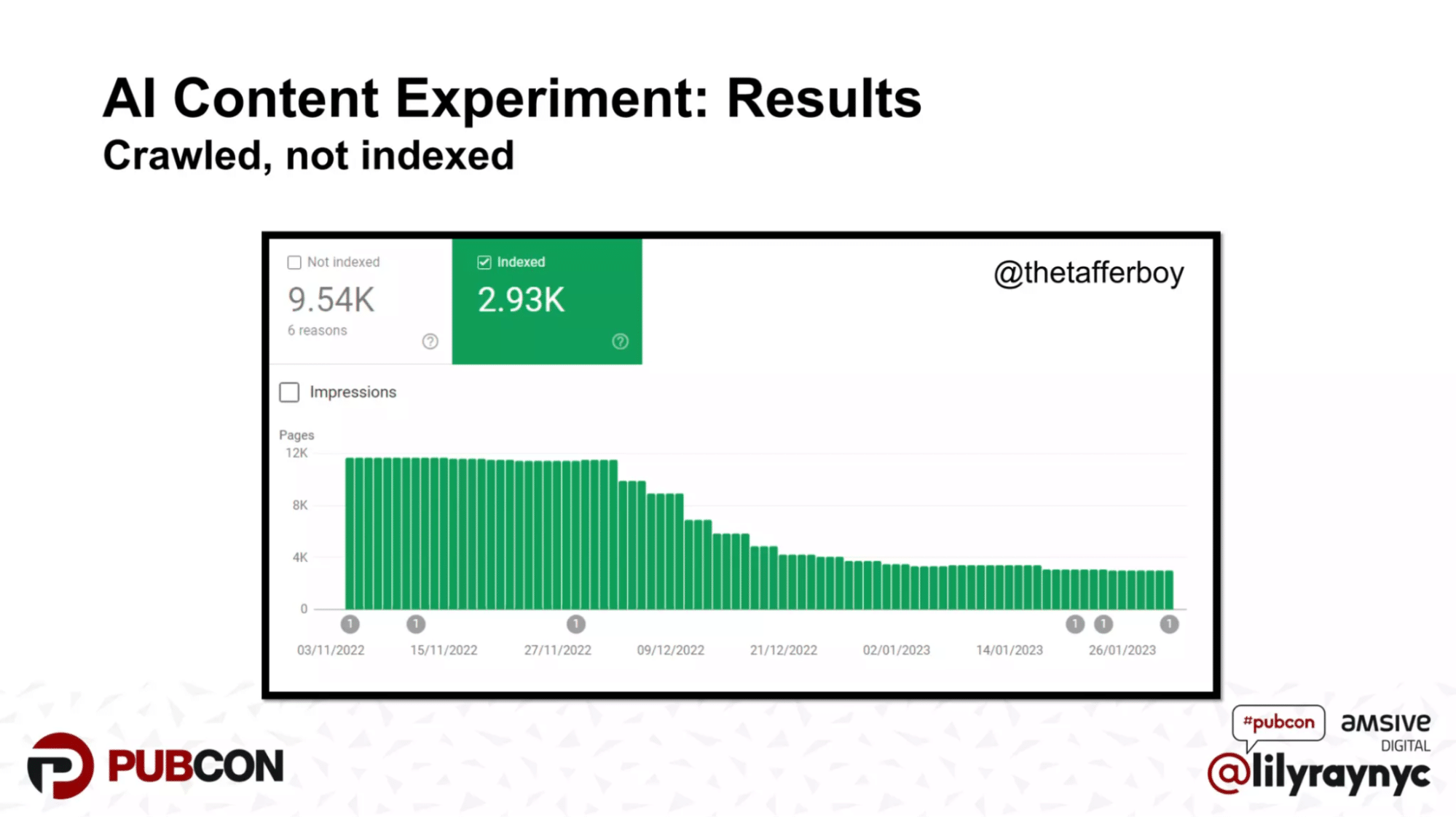 AI Content Experiment: Results
Crawled, not indexed

Not indexed
9.54K
6 reasons

Indexed
2.93K

@thetafferboy

Impressions

Pages
12K
8K
4K
0

1 1 1 1 1 1

03/11/2022 15/11/2022 27/11/2022 09/12/2022 21/12/2022 02/01/2023 14/01/2023 26/01/2023

PUBCON

#pubcon
amsive DIGITAL
@lilyraynyc